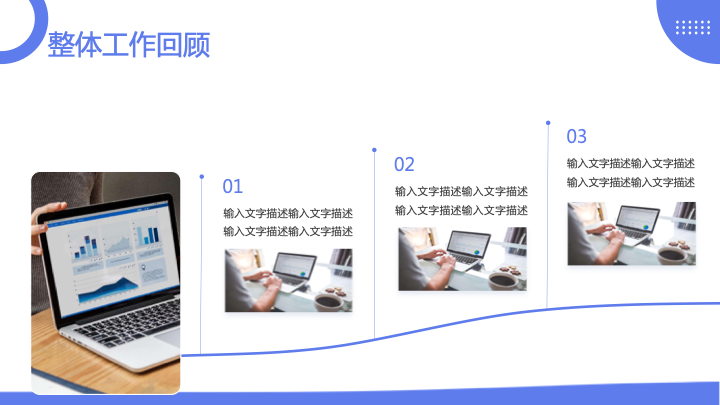 整体工作回顾

01

输入文字描述输入文字描述
输入文字描述输入文字描述

02

输入文字描述输入文字描述
输入文字描述输入文字描述

03

输入文字描述输入文字描述
输入文字描述输入文字描述